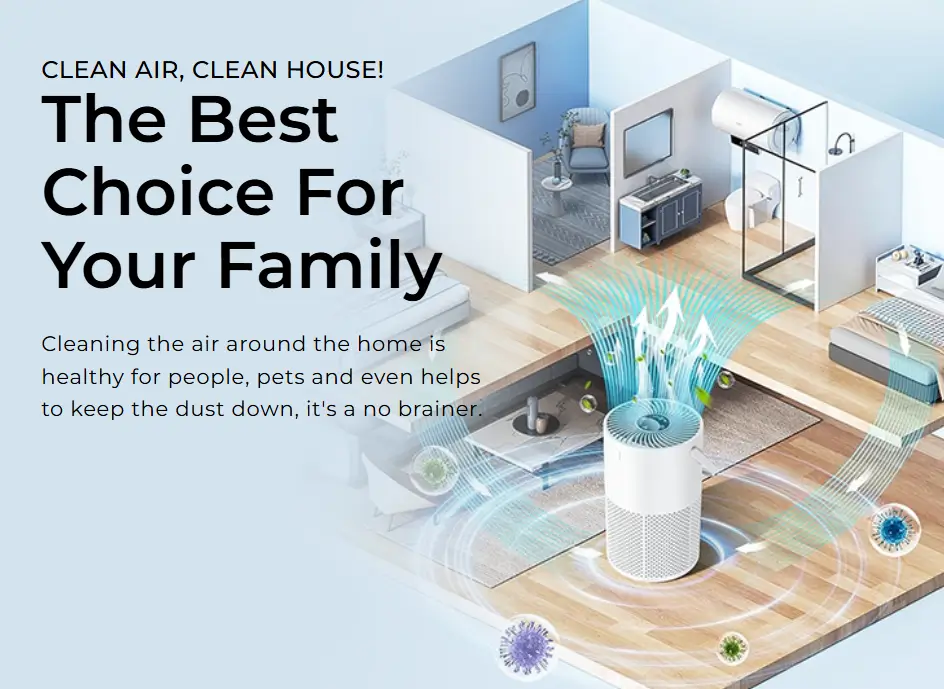 CLEAN AIR, CLEAN HOUSE!

The Best Choice For Your Family

Cleaning the air around the home is healthy for people, pets and even helps to keep the dust down, it's a no brainer.